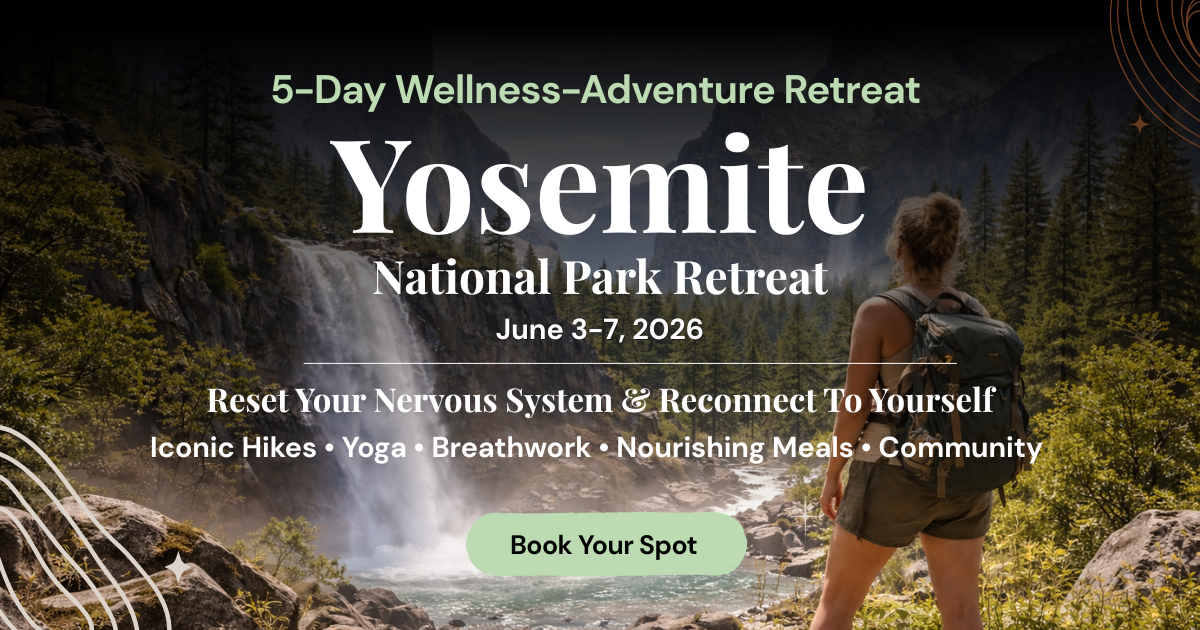 5-Day Wellness-Adventure Retreat

Yosemite

National Park Retreat

June 3-7, 2026

Reset Your Nervous System & Reconnect To Yourself

Iconic Hikes • Yoga • Breathwork • Nourishing Meals • Community

Book Your Spot